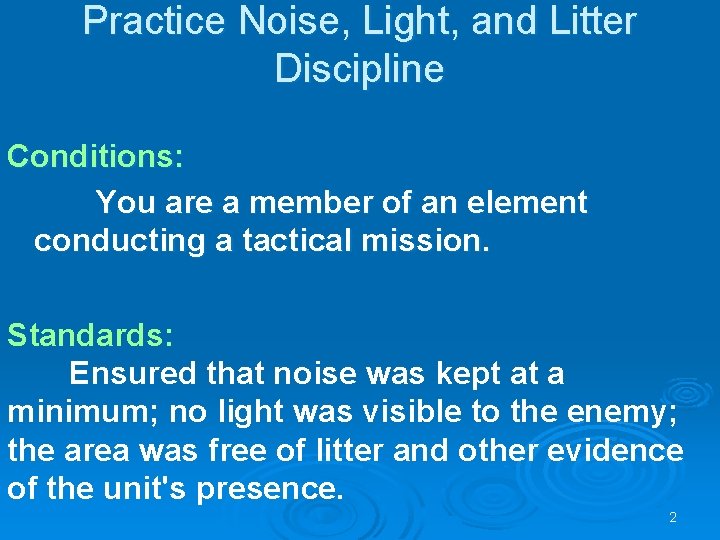 Practice Noise, Light, and Litter Discipline

Conditions:

You are a member of an element conducting a tactical mission.

Standards:

Ensured that noise was kept at a minimum; no light was visible to the enemy; the area was free of litter and other evidence of the unit's presence.

2